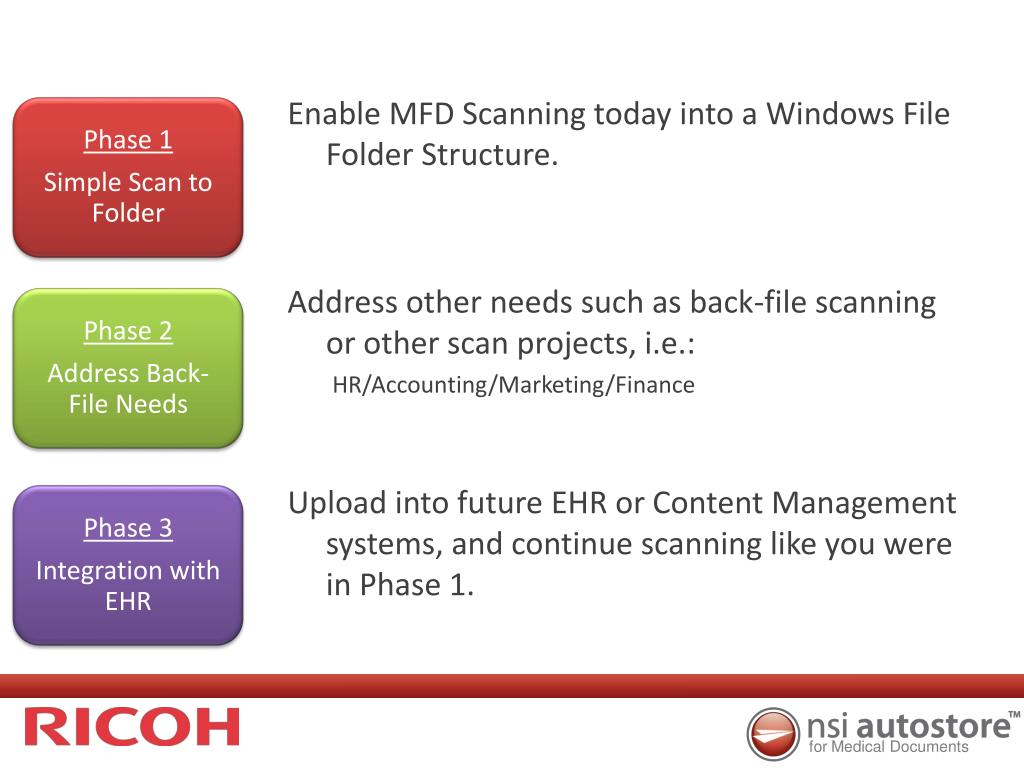 Phase 1
Simple Scan to Folder

Enable MFD Scanning today into a Windows File Folder Structure.

Phase 2
Address Back-File Needs

Address other needs such as back-file scanning or other scan projects, i.e.:
HR/Accounting/Marketing/Finance

Phase 3
Integration with EHR

Upload into future EHR or Content Management systems, and continue scanning like you were in Phase 1.

RICOH

nsi autostore™
for Medical Documents